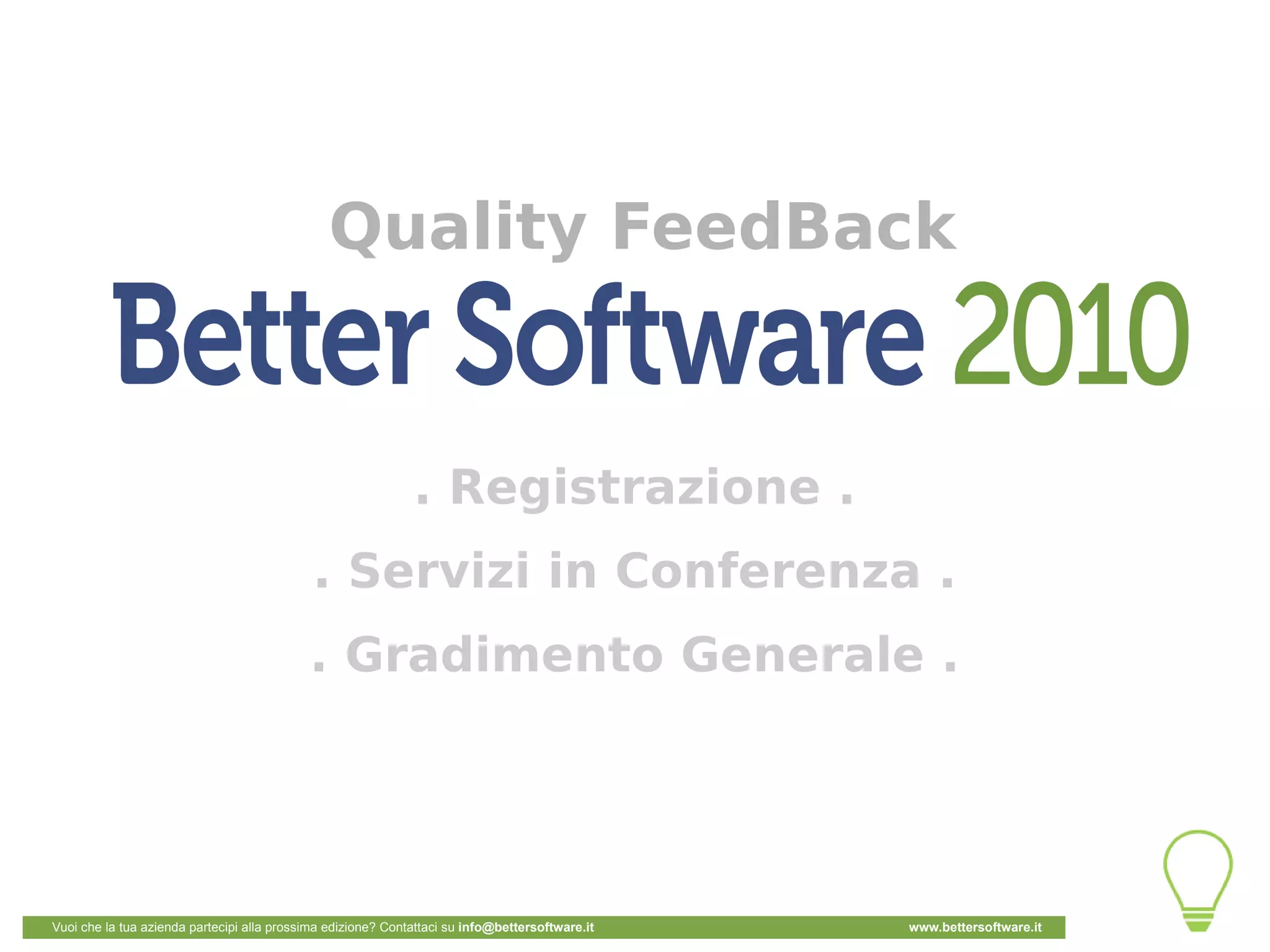 Quality FeedBack

Better Software 2010

. Registrazione .

. Servizi in Conferenza .

. Gradimento Generale .

Vuoi che la tua azienda partecipi alla prossima edizione? Contattaci su info@bettersoftware.it

www.bettersoftware.it